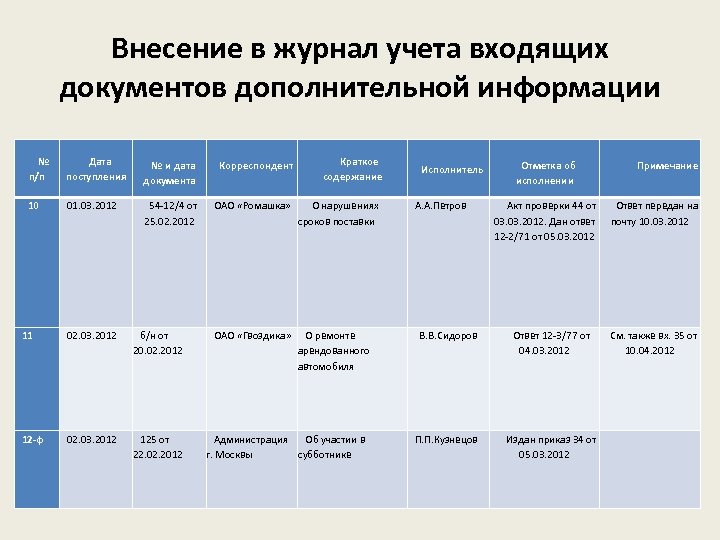 Внесение в журнал учета входящих документов дополнительной информации

| № п/п | Дата поступления | № и дата документа | Корреспондент | Краткое содержание | Исполнитель | Отметка об исполнении | Примечание |
|---|---|---|---|---|---|---|---|
| 10 | 01.03.2012 | 54-12/4 от 25.02.2012 | ОАО «Ромашка» | О нарушениях сроков поставки | А.А.Петров | Акт проверки 44 от 03.03.2012. Дан ответ 12-2/71 от 05.03.2012 | Ответ передан на почту 10.03.2012 |
| 11 | 02.03.2012 | б/н от 20.02.2012 | ОАО «Гвоздика» | О ремонте арендованного автомобиля | В.В.Сидоров | Ответ 12-3/77 от 04.03.2012 | См. также вх. 35 от 10.04.2012 |
| 12-ф | 02.03.2012 | 125 от 22.02.2012 | Администрация г. Москвы | Об участии в субботнике | П.П.Кузнецов | Издан приказ 34 от 05.03.2012 | |